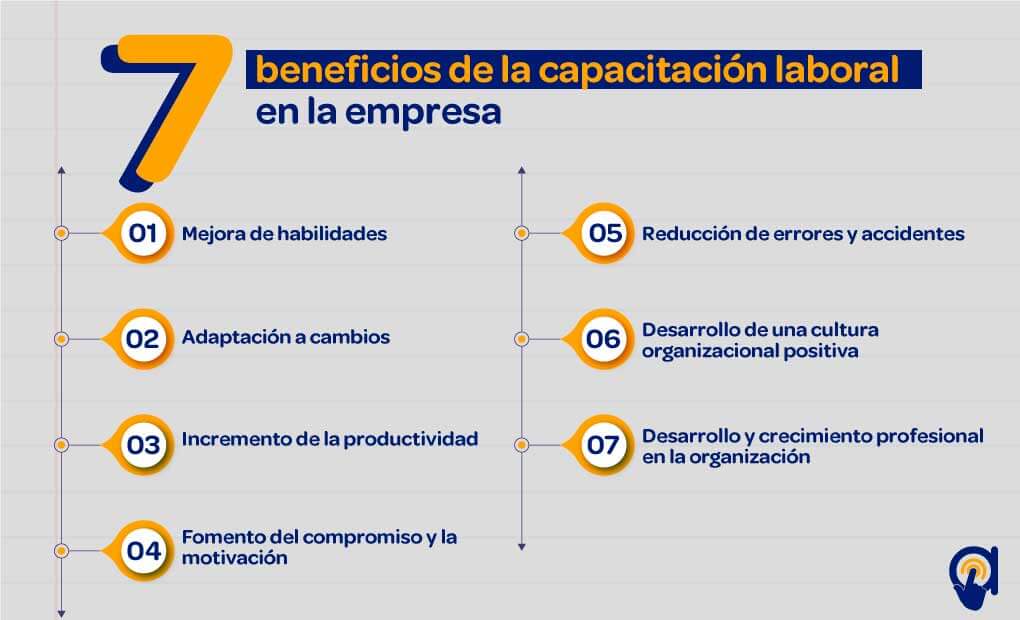 7 beneficios de la capacitación laboral en la empresa

01 Mejora de habilidades

02 Adaptación a cambios

03 Incremento de la productividad

04 Fomento del compromiso y la motivación

05 Reducción de errores y accidentes

06 Desarrollo de una cultura organizacional positiva

07 Desarrollo y crecimiento profesional en la organización